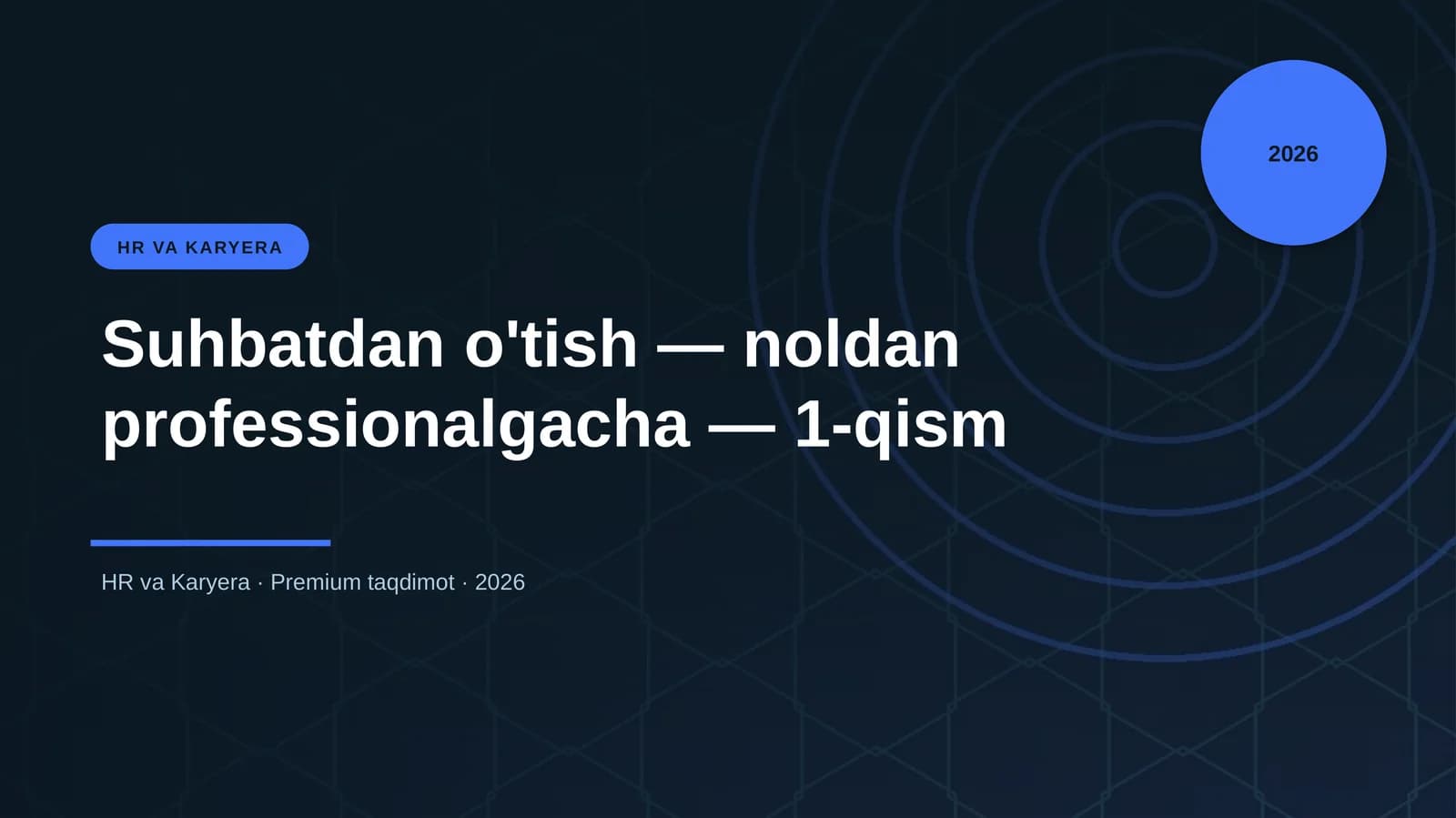 2026

HR VA KARYERA

Suhbatdan o'tish — noldan professionalgacha — 1-qism

HR va Karyera · Premium taqdimot · 2026